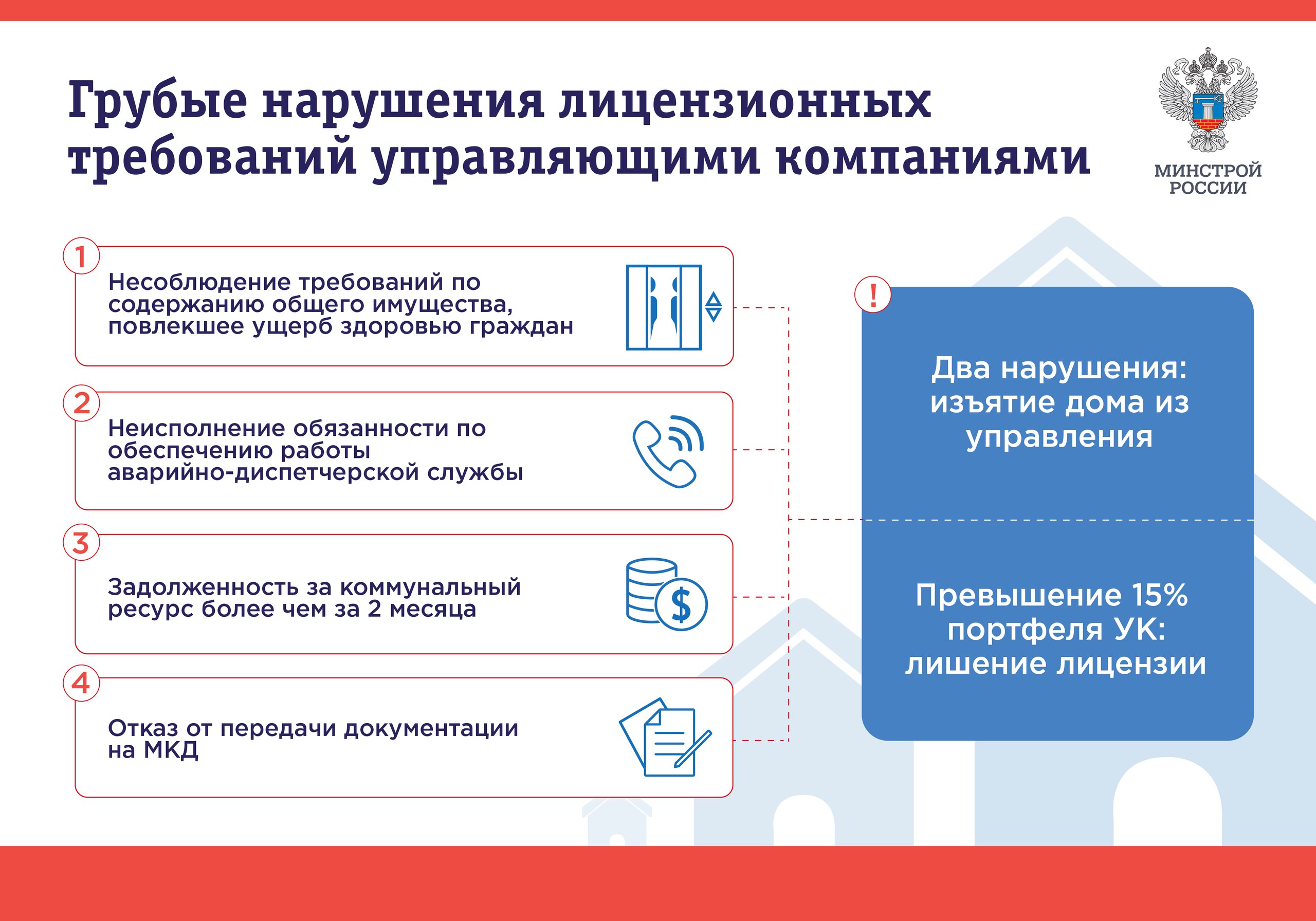 Грубые нарушения лицензионных требований управляющими компаниями

МИНСТРОЙ РОССИИ

1
Несоблюдение требований по содержанию общего имущества, повлекшее ущерб здоровью граждан

2
Неисполнение обязанности по обеспечению работы аварийно-диспетчерской службы

3
Задолженность за коммунальный ресурс более чем за 2 месяца

4
Отказ от передачи документации на МКД

!
Два нарушения: изъятие дома из управления

Превышение 15% портфеля УК: лишение лицензии